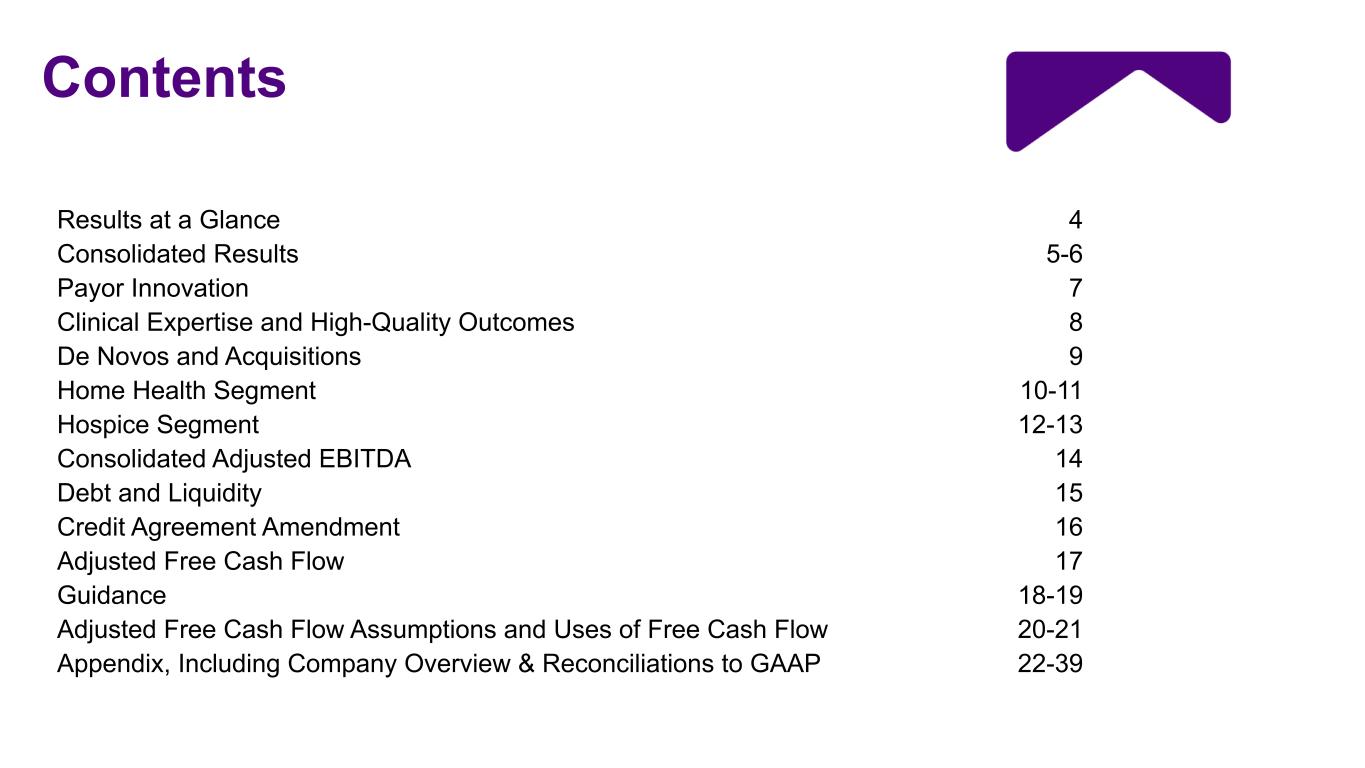 Contents

| | |
|---|---|
| Results at a Glance | 4 |
| Consolidated Results | 5-6 |
| Payor Innovation | 7 |
| Clinical Expertise and High-Quality Outcomes | 8 |
| De Novos and Acquisitions | 9 |
| Home Health Segment | 10-11 |
| Hospice Segment | 12-13 |
| Consolidated Adjusted EBITDA | 14 |
| Debt and Liquidity | 15 |
| Credit Agreement Amendment | 16 |
| Adjusted Free Cash Flow | 17 |
| Guidance | 18-19 |
| Adjusted Free Cash Flow Assumptions and Uses of Free Cash Flow | 20-21 |
| Appendix, Including Company Overview & Reconciliations to GAAP | 22-39 |